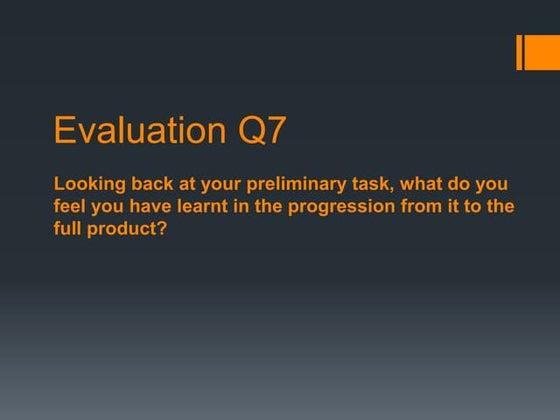 Evaluation Q7

Looking back at your preliminary task, what do you feel you have learnt in the progression from it to the full product?